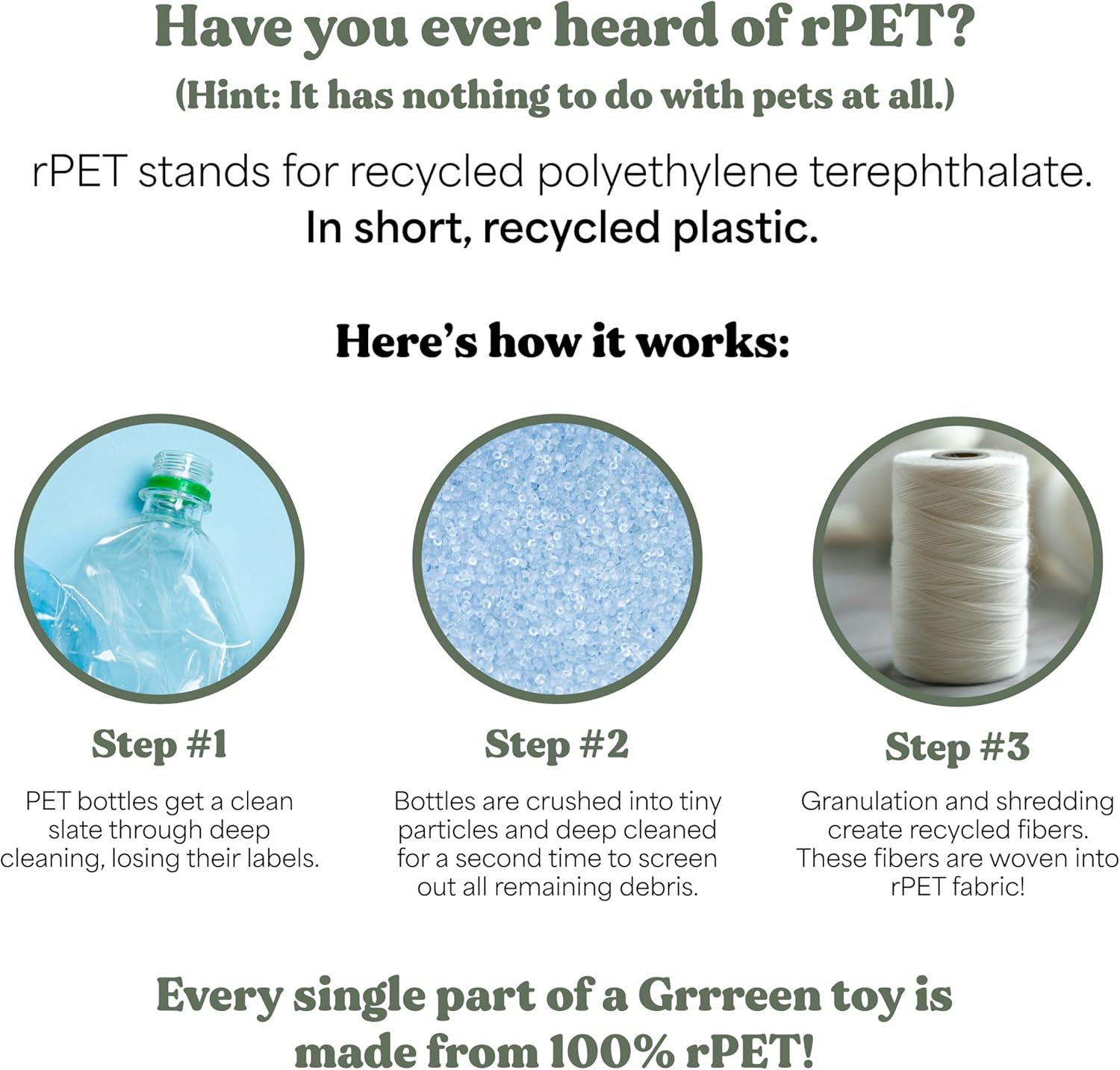 Have you ever heard of rPET?

(Hint: It has nothing to do with pets at all.)

rPET stands for recycled polyethylene terephthalate.
In short, recycled plastic.

Here's how it works:

Step #1

PET bottles get a clean slate through deep cleaning, losing their labels.

Step #2

Bottles are crushed into tiny particles and deep cleaned for a second time to screen out all remaining debris.

Step #3

Granulation and shredding create recycled fibers. These fibers are woven into rPET fabric!

Every single part of a Grrreen toy is made from 100% rPET!